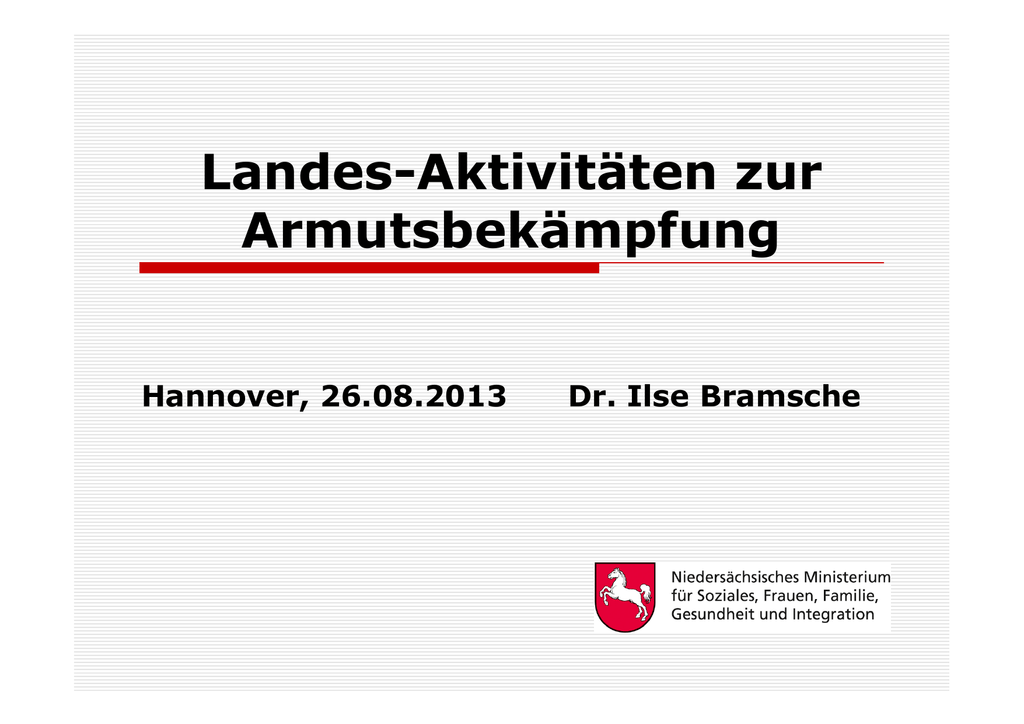 Landes-Aktivitäten zur Armutsbekämpfung

Hannover, 26.08.2013 Dr. Ilse Bramsche

Niedersächsisches Ministerium für Soziales, Frauen, Familie, Gesundheit und Integration